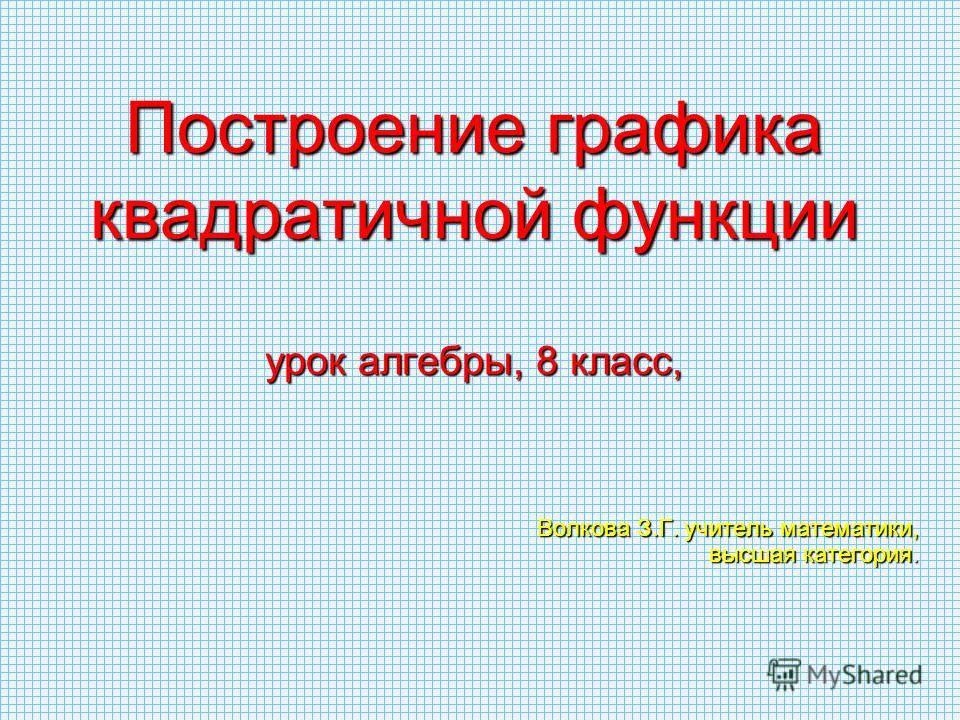 Построение графика квадратичной функции

урок алгебры, 8 класс,

Волкова З.Г. учитель математики, высшая категория.

MyShared